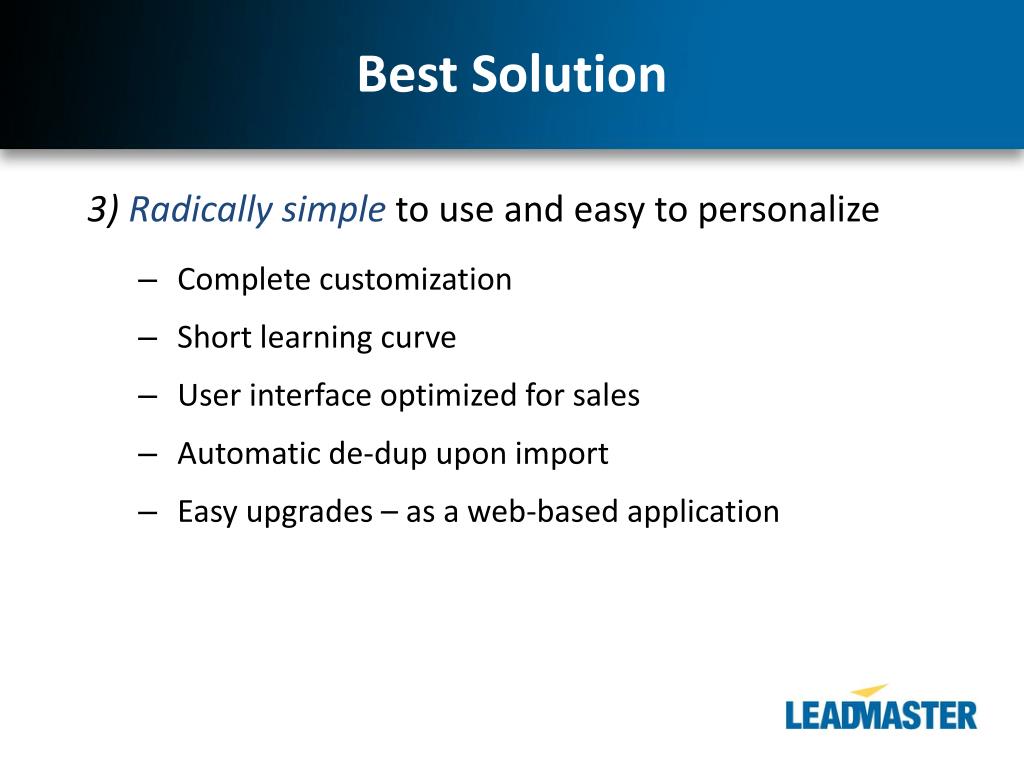 Best Solution

3) Radically simple to use and easy to personalize

– Complete customization
– Short learning curve
– User interface optimized for sales
– Automatic de-dup upon import
– Easy upgrades – as a web-based application

LEADMASTER